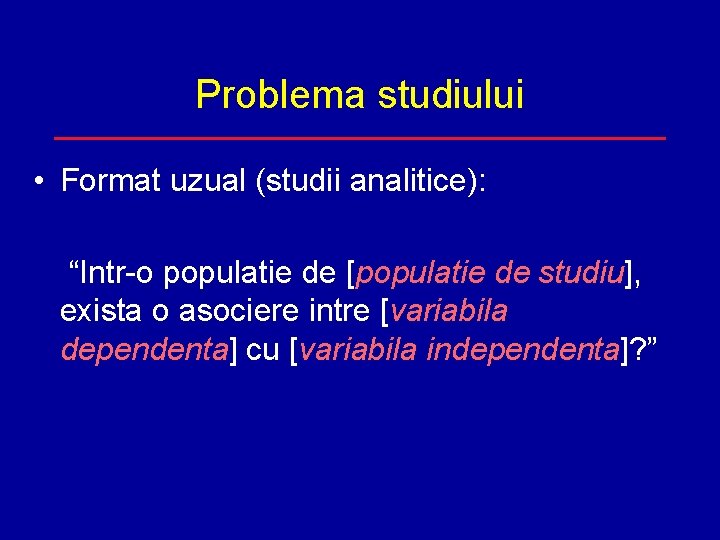 Problema studiului

• Format uzual (studii analitice):

“Intr-o populatie de [populatie de studiu], exista o asociere intre [variabila dependenta] cu [variabila independenta]?”